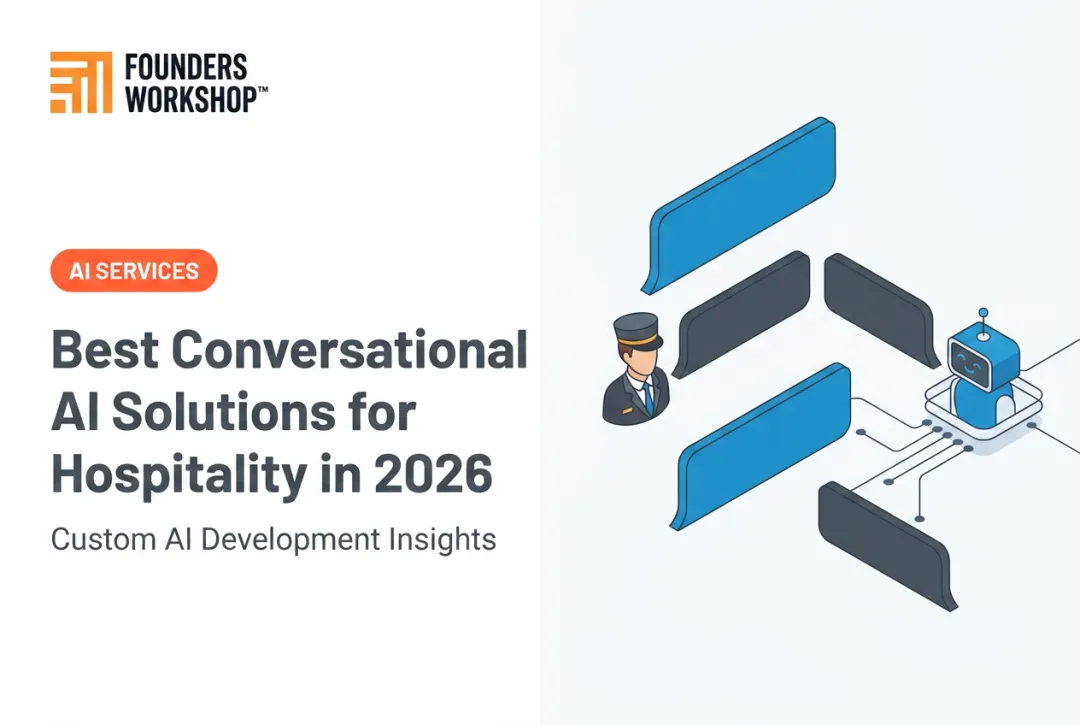 FOUNDERS WORKSHOP™

AI SERVICES

Best Conversational AI Solutions for Hospitality in 2026

Custom AI Development Insights